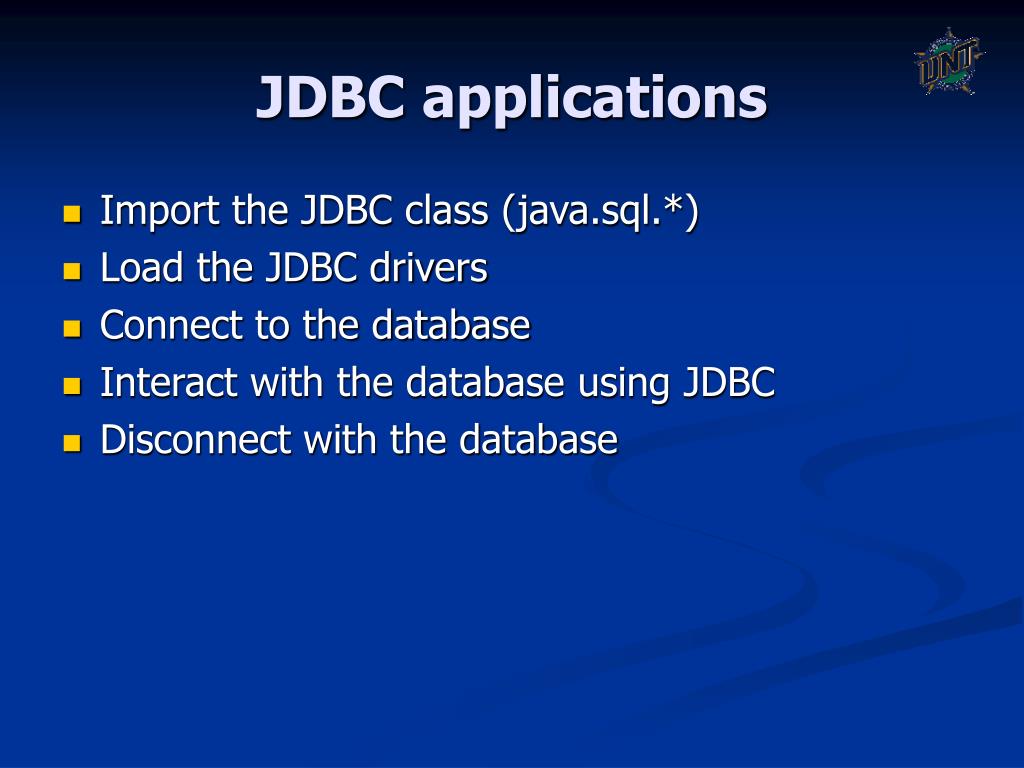 UNT

JDBC applications

- Import the JDBC class (java.sql.*)
- Load the JDBC drivers
- Connect to the database
- Interact with the database using JDBC
- Disconnect with the database